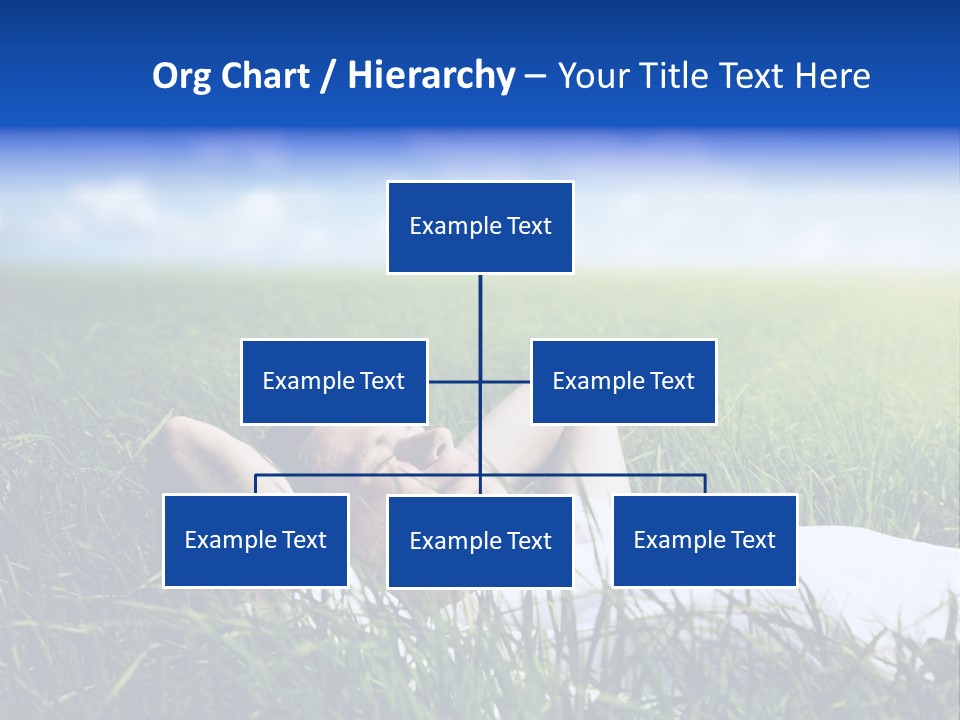 Org Chart / Hierarchy – Your Title Text Here

Example Text

Example Text

Example Text

Example Text

Example Text

Example Text